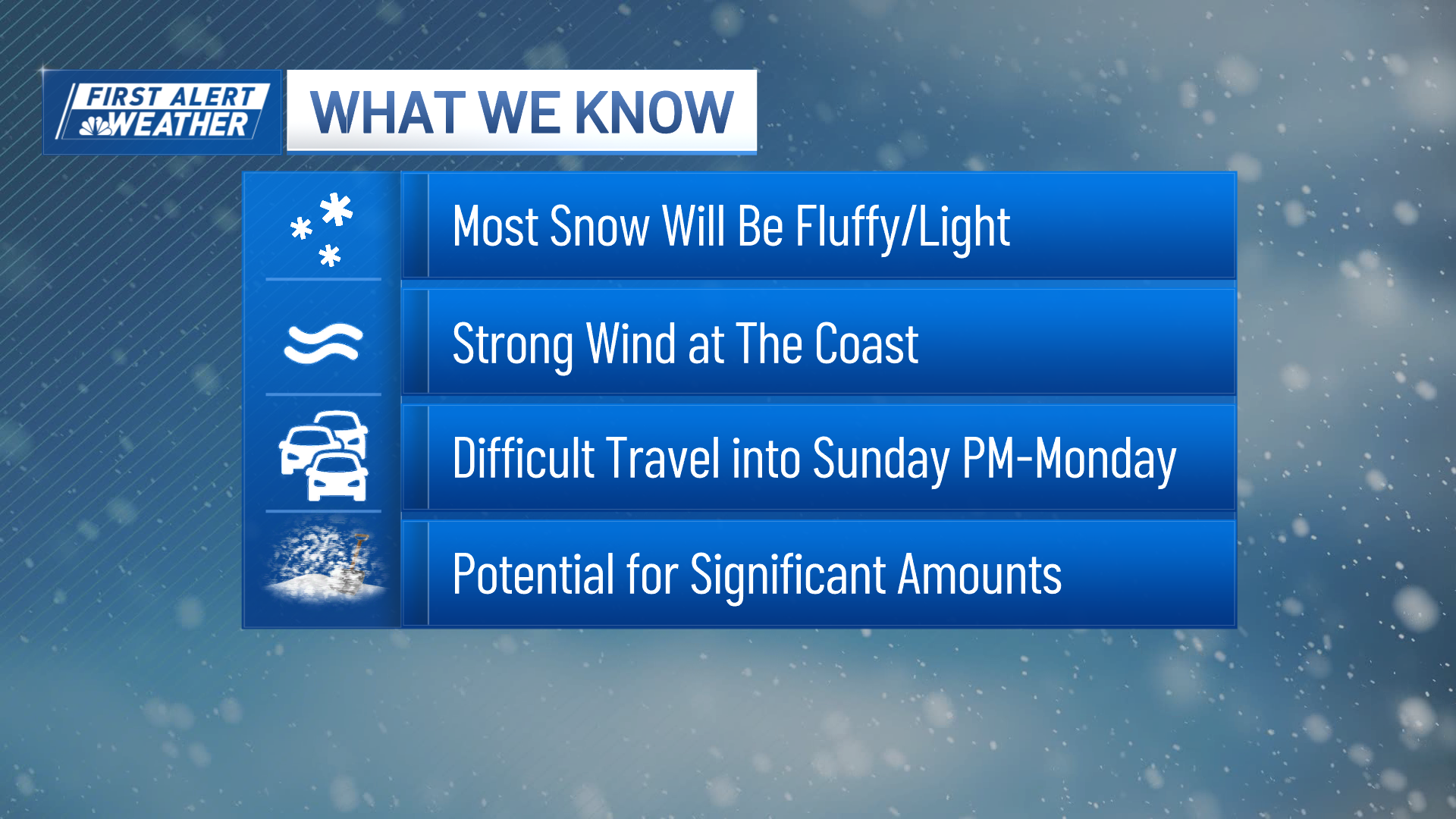 FIRST ALERT WEATHER

WHAT WE KNOW

Most Snow Will Be Fluffy/Light

Strong Wind at The Coast

Difficult Travel into Sunday PM-Monday

Potential for Significant Amounts